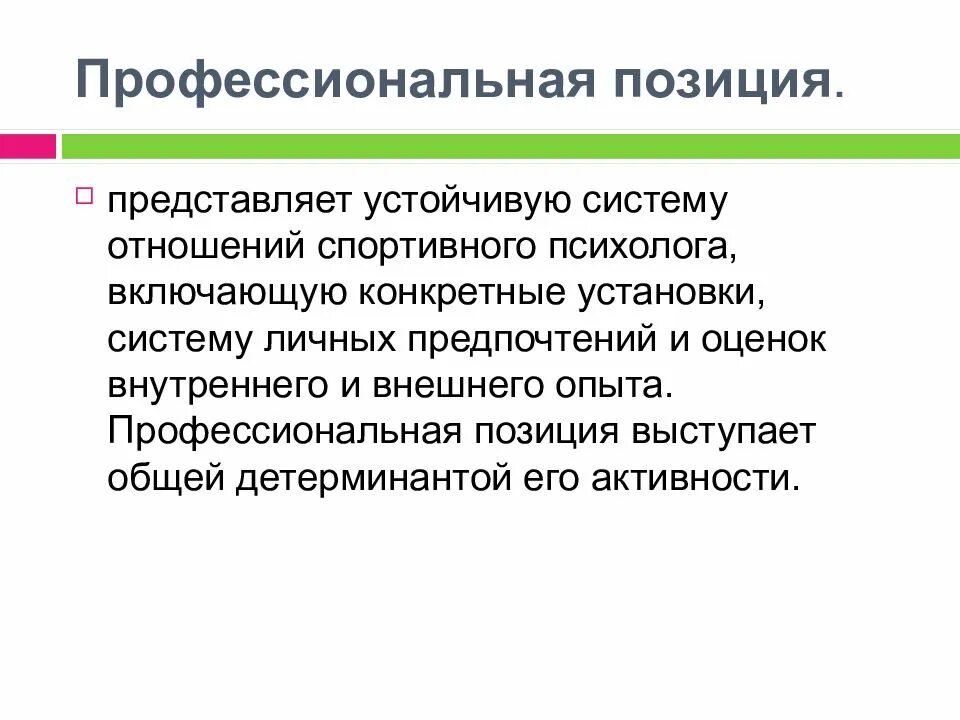 Профессиональная позиция.

представляет устойчивую систему отношений спортивного психолога, включающую конкретные установки, систему личных предпочтений и оценок внутреннего и внешнего опыта. Профессиональная позиция выступает общей детерминантой его активности.